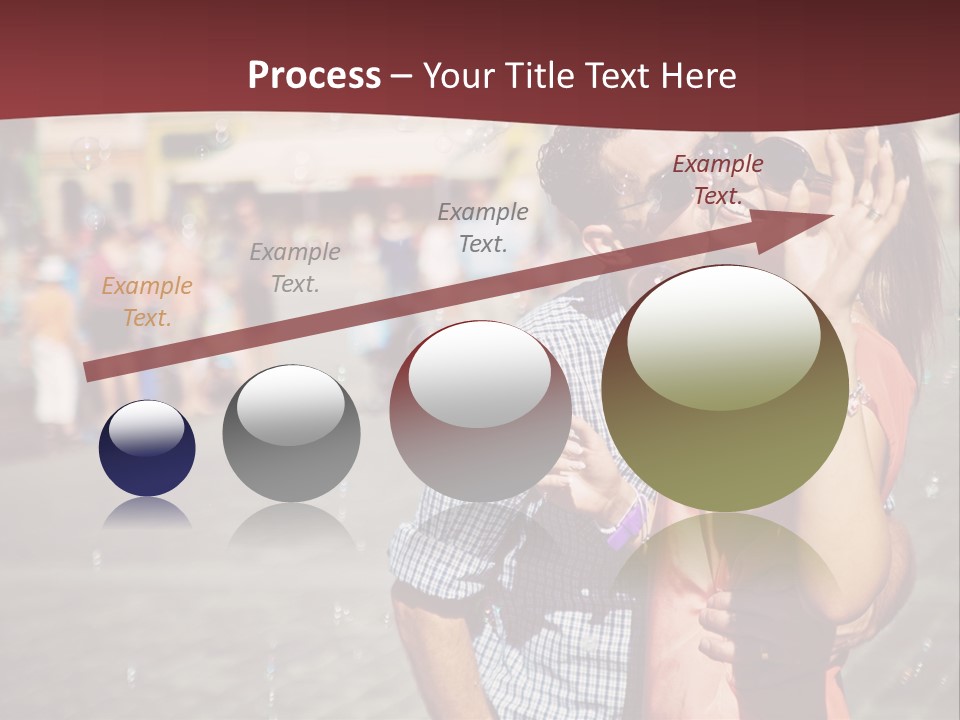 Process – Your Title Text Here

Example Text.

Example Text.

Example Text.

Example Text.